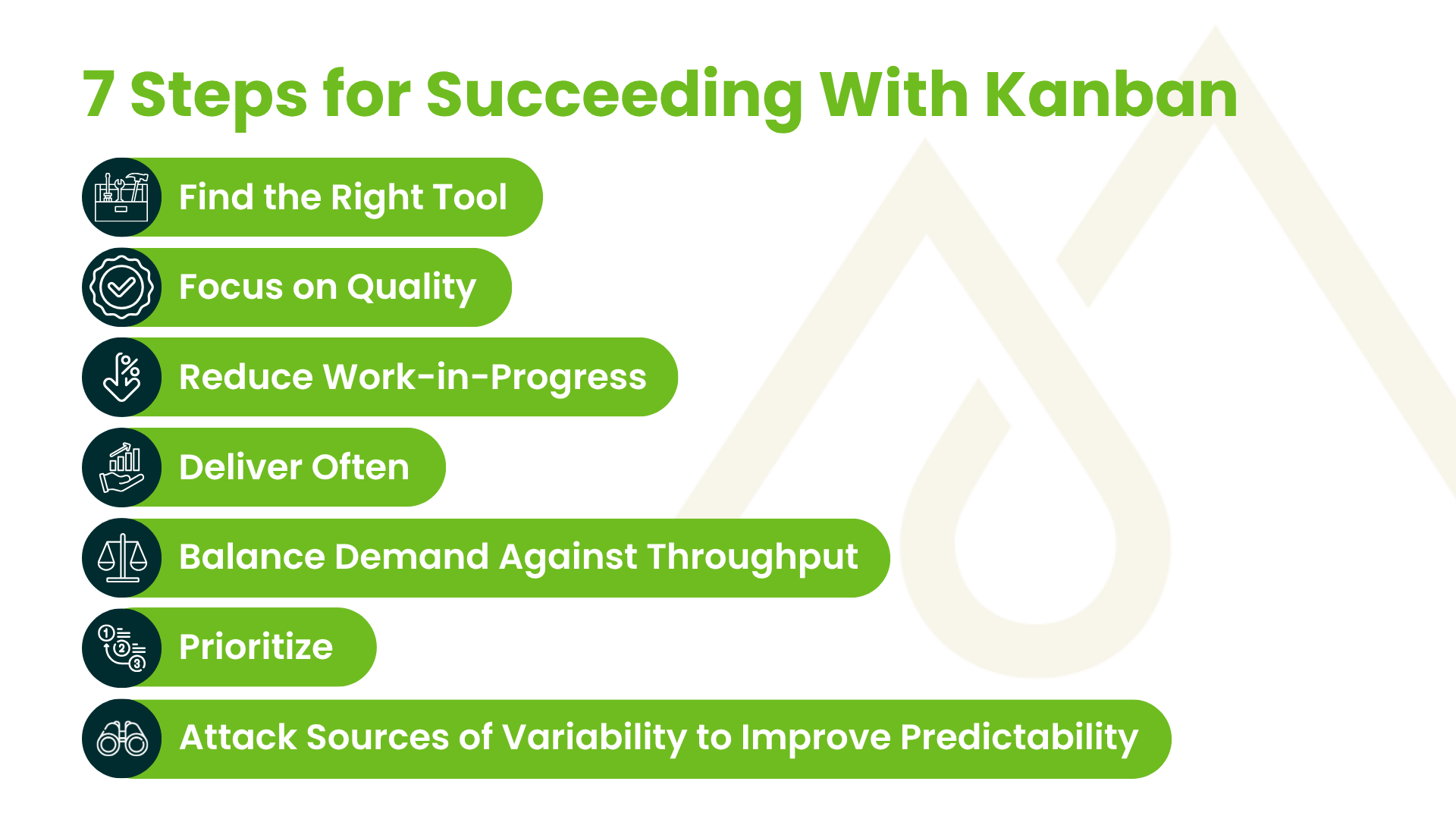 7 Steps for Succeeding With Kanban

Find the Right Tool

Focus on Quality

Reduce Work-in-Progress

Deliver Often

Balance Demand Against Throughput

Prioritize

Attack Sources of Variability to Improve Predictability